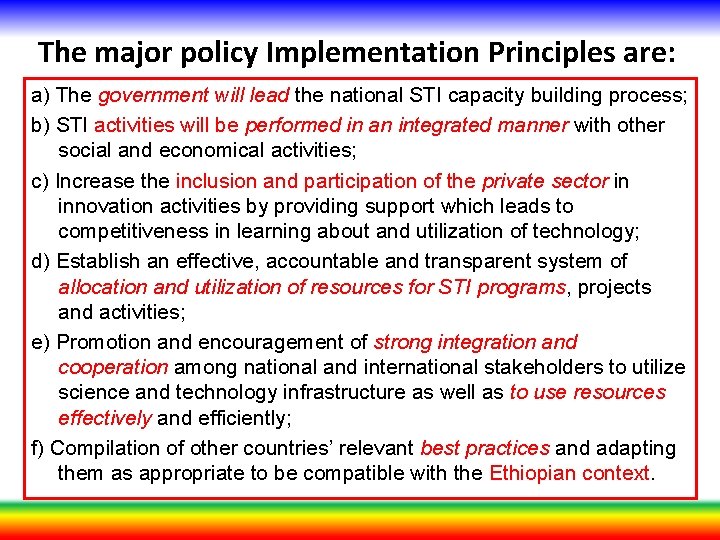 The major policy Implementation Principles are:

a) The government will lead the national STI capacity building process;

b) STI activities will be performed in an integrated manner with other social and economical activities;

c) Increase the inclusion and participation of the private sector in innovation activities by providing support which leads to competitiveness in learning about and utilization of technology;

d) Establish an effective, accountable and transparent system of allocation and utilization of resources for STI programs, projects and activities;

e) Promotion and encouragement of strong integration and cooperation among national and international stakeholders to utilize science and technology infrastructure as well as to use resources effectively and efficiently;

f) Compilation of other countries' relevant best practices and adapting them as appropriate to be compatible with the Ethiopian context.